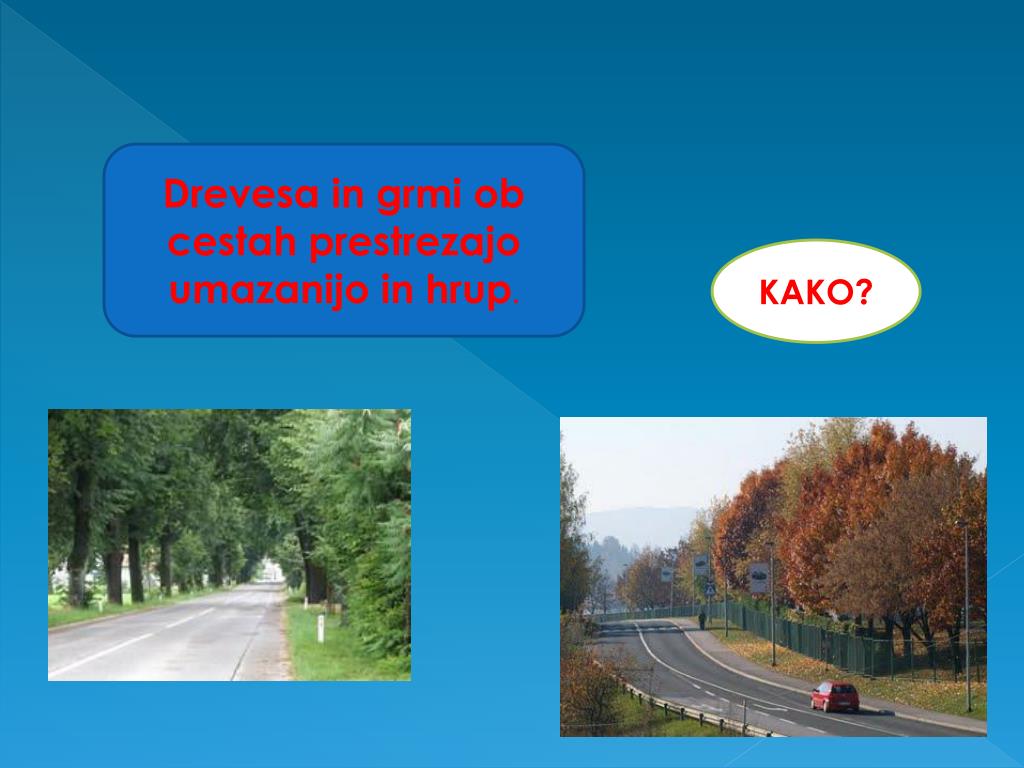 Drevesa in grmi ob cestah prestrezajo umazanijo in hrup.

KAKO?